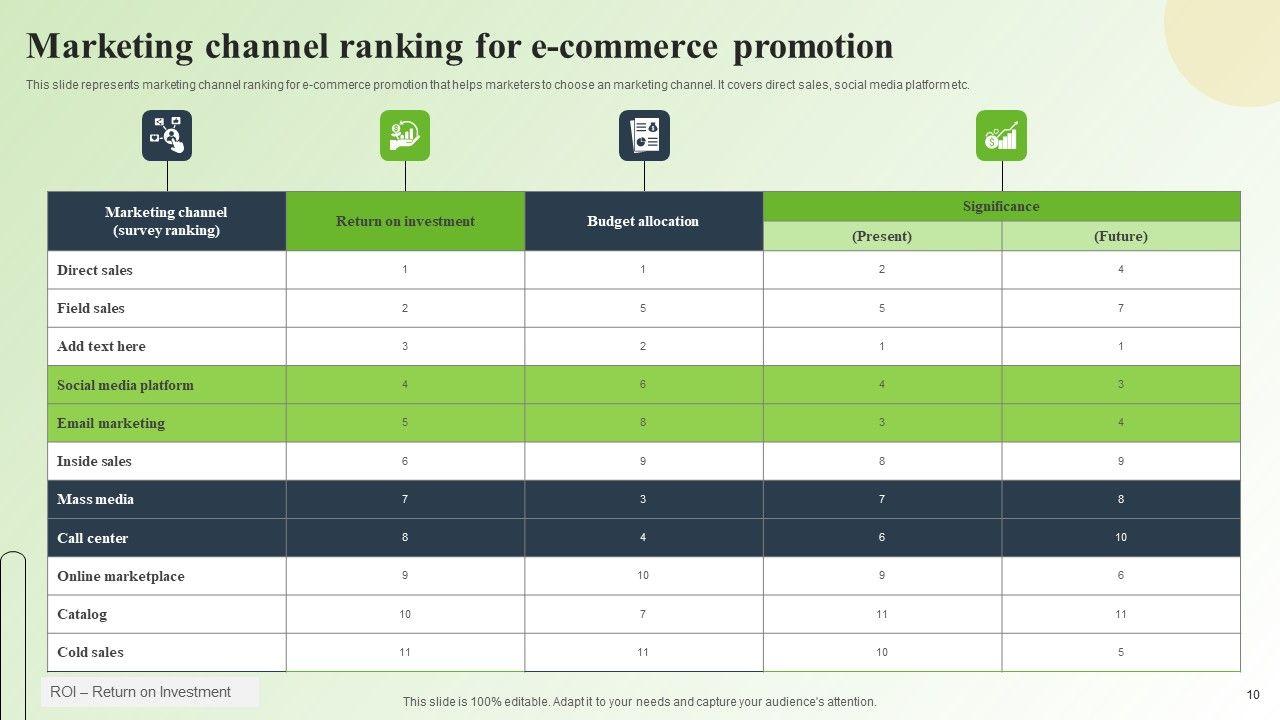 Marketing channel ranking for e-commerce promotion

This slide represents marketing channel ranking for e-commerce promotion that helps marketers to choose an marketing channel. It covers direct sales, social media platform etc.

| Marketing channel (survey ranking) | Return on investment | Budget allocation | Significance (Present) | Significance (Future) |
|---|---|---|---|---|
| Direct sales | 1 | 1 | 2 | 4 |
| Field sales | 2 | 5 | 5 | 7 |
| Add text here | 3 | 2 | 1 | 1 |
| Social media platform | 4 | 6 | 4 | 3 |
| Email marketing | 5 | 8 | 3 | 4 |
| Inside sales | 6 | 9 | 8 | 9 |
| Mass media | 7 | 3 | 7 | 8 |
| Call center | 8 | 4 | 6 | 10 |
| Online marketplace | 9 | 10 | 9 | 6 |
| Catalog | 10 | 7 | 11 | 11 |
| Cold sales | 11 | 11 | 10 | 5 |

ROI – Return on Investment

This slide is 100% editable. Adapt it to your needs and capture your audience's attention.

10